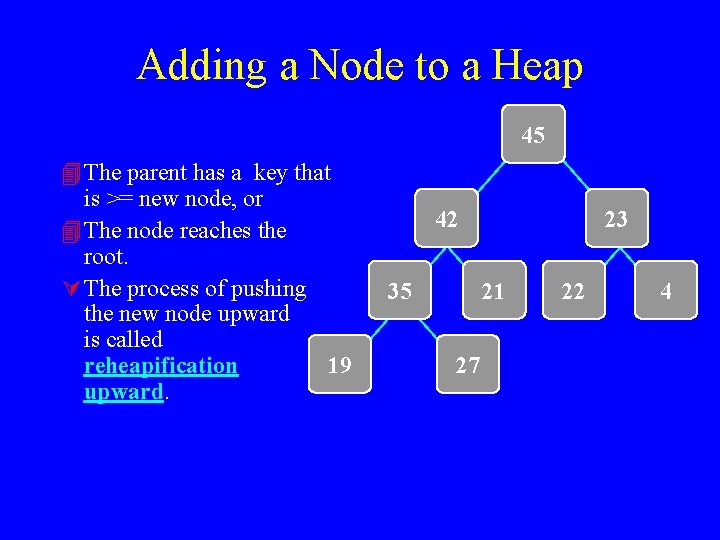 Adding a Node to a Heap

The parent has a key that is >= new node, or

The node reaches the root.

The process of pushing the new node upward is called reheapification upward.

45

42

23

35

21

22

4

19

27